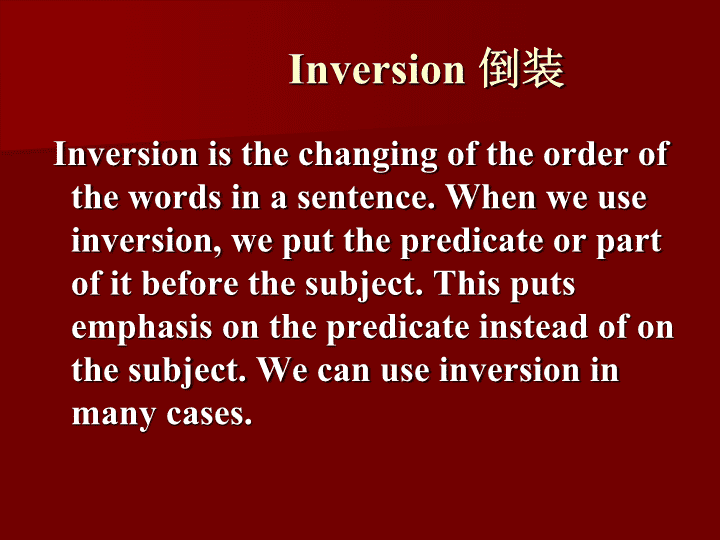 Inversion 倒装

Inversion is the changing of the order of the words in a sentence. When we use inversion, we put the predicate or part of it before the subject. This puts emphasis on the predicate instead of on the subject. We can use inversion in many cases.